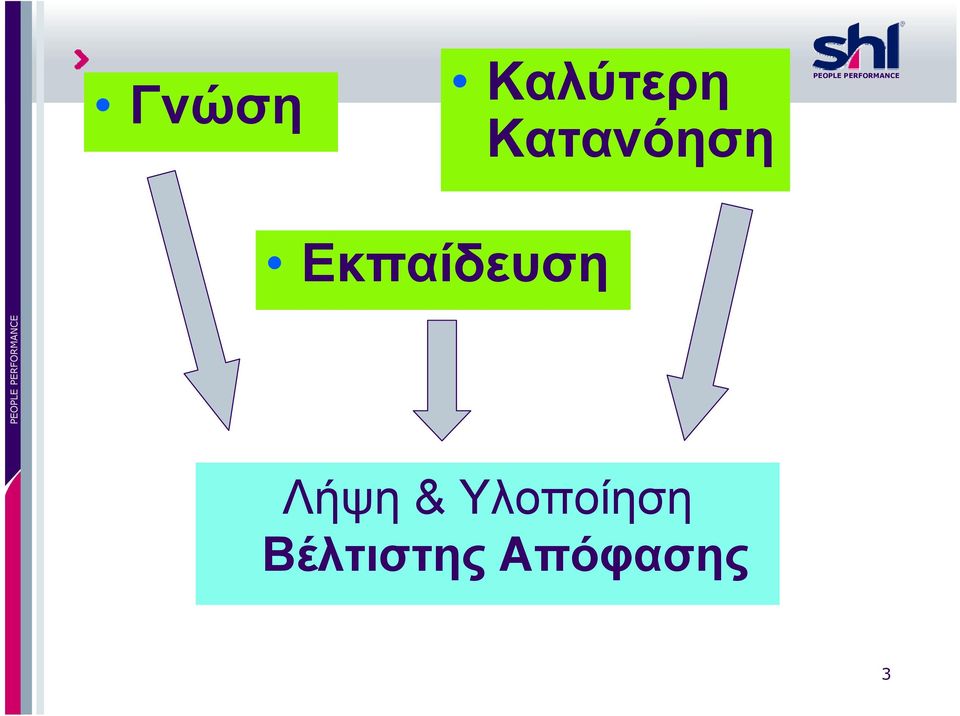 shl
PEOPLE PERFORMANCE

PEOPLE PERFORMANCE

• Γνώση

• Καλύτερη Κατανόηση

• Εκπαίδευση

Λήψη & Υλοποίηση
Βέλτιστης Απόφασης

3